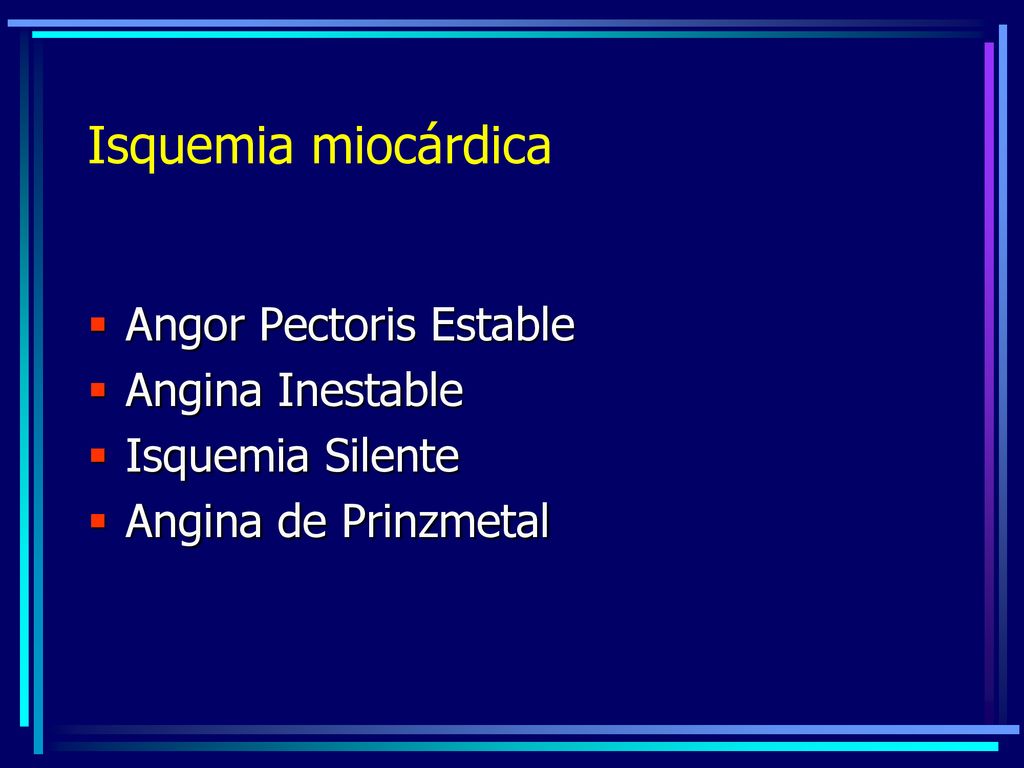 Isquemia miocárdica

- Angor Pectoris Estable
- Angina Inestable
- Isquemia Silente
- Angina de Prinzmetal